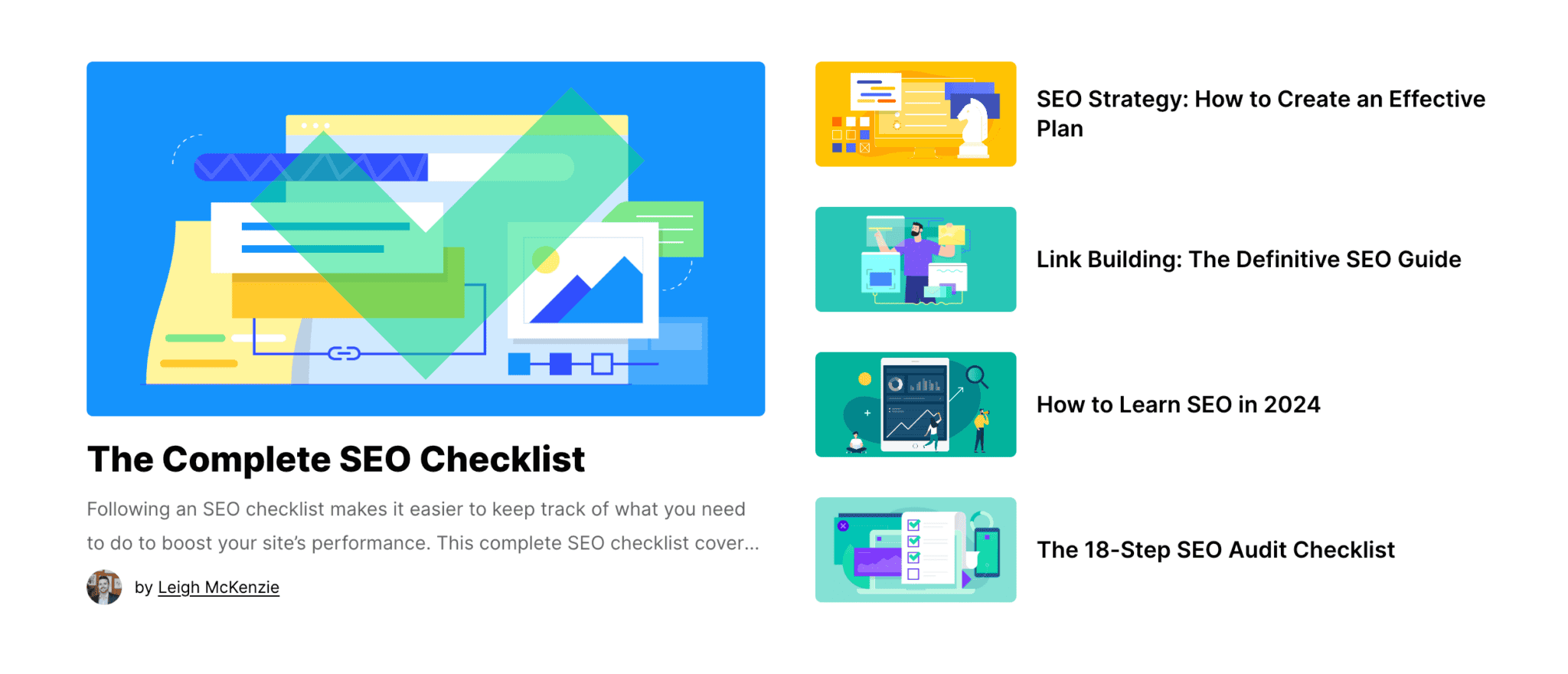 The Complete SEO Checklist

Following an SEO checklist makes it easier to keep track of what you need to do to boost your site's performance. This complete SEO checklist cover...

by Leigh McKenzie

SEO Strategy: How to Create an Effective Plan

Link Building: The Definitive SEO Guide

How to Learn SEO in 2024

The 18-Step SEO Audit Checklist